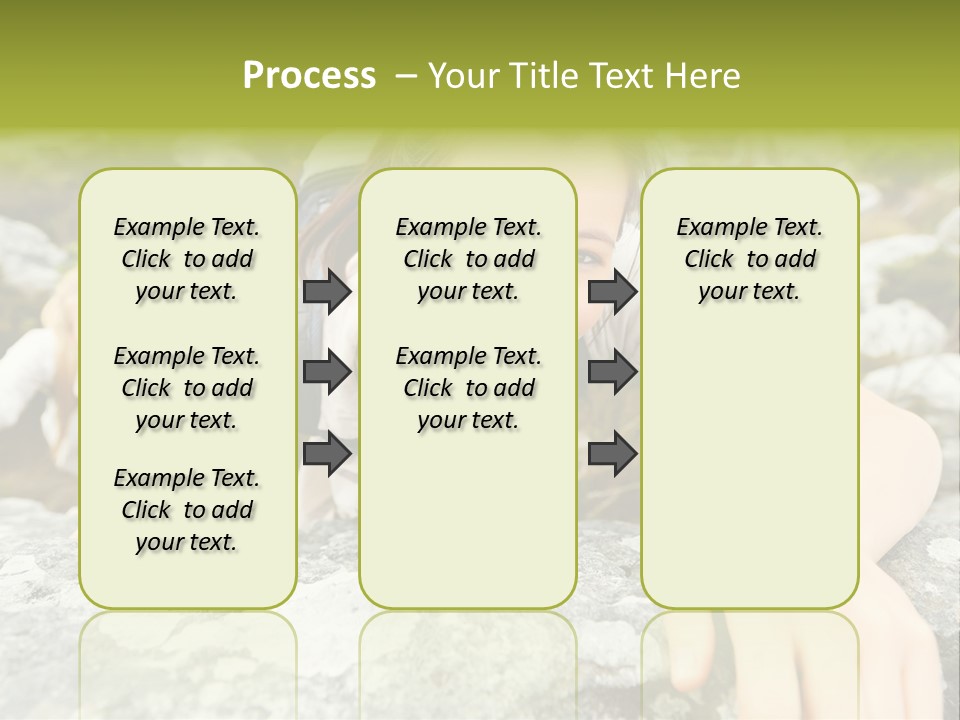 Process – Your Title Text Here

Example Text. Click to add your text.

Example Text. Click to add your text.

Example Text. Click to add your text.

Example Text. Click to add your text.

Example Text. Click to add your text.

Example Text. Click to add your text.